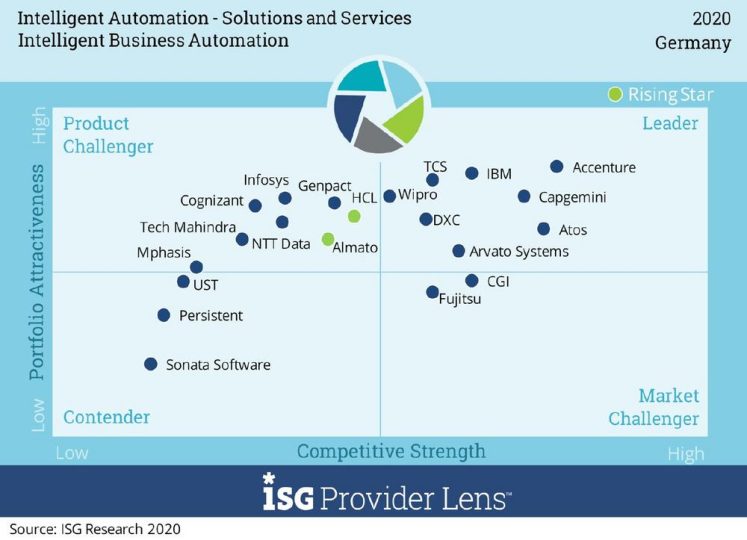 Intelligent Automation - Solutions and Services
Intelligent Business Automation

2020
Germany

Rising Star

Product Challenger

Leader

High

Portfolio Attractiveness

Low

Infosys
Genpact
Cognizant
HCL
Tech Mahindra
NTT Data
Almato
Mphasis
UST
Persistent
Sonata Software

TCS
IBM
Accenture
Wipro
Capgemini
DXC
Atos
Arvato Systems
CGI
Fujitsu

Contender

Market Challenger

Low
Competitive Strength
High

ISG Provider Lens™

Source: ISG Research 2020